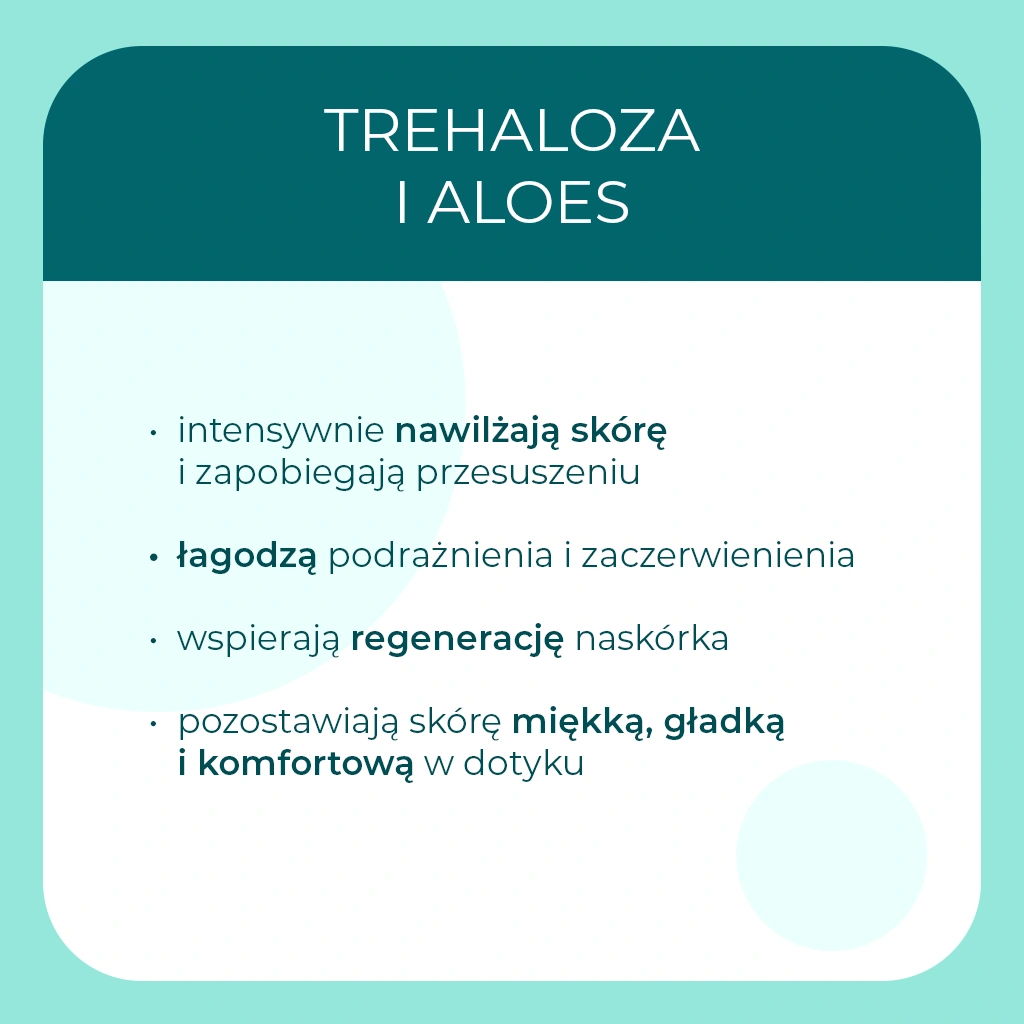 TREHALOZA
I ALOES

• intensywnie nawilżają skórę i zapobiegają przesuszeniu

• łagodzą podrażnienia i zaczerwienienia

• wspierają regenerację naskórka

• pozostawiają skórę miękką, gładką i komfortową w dotyku